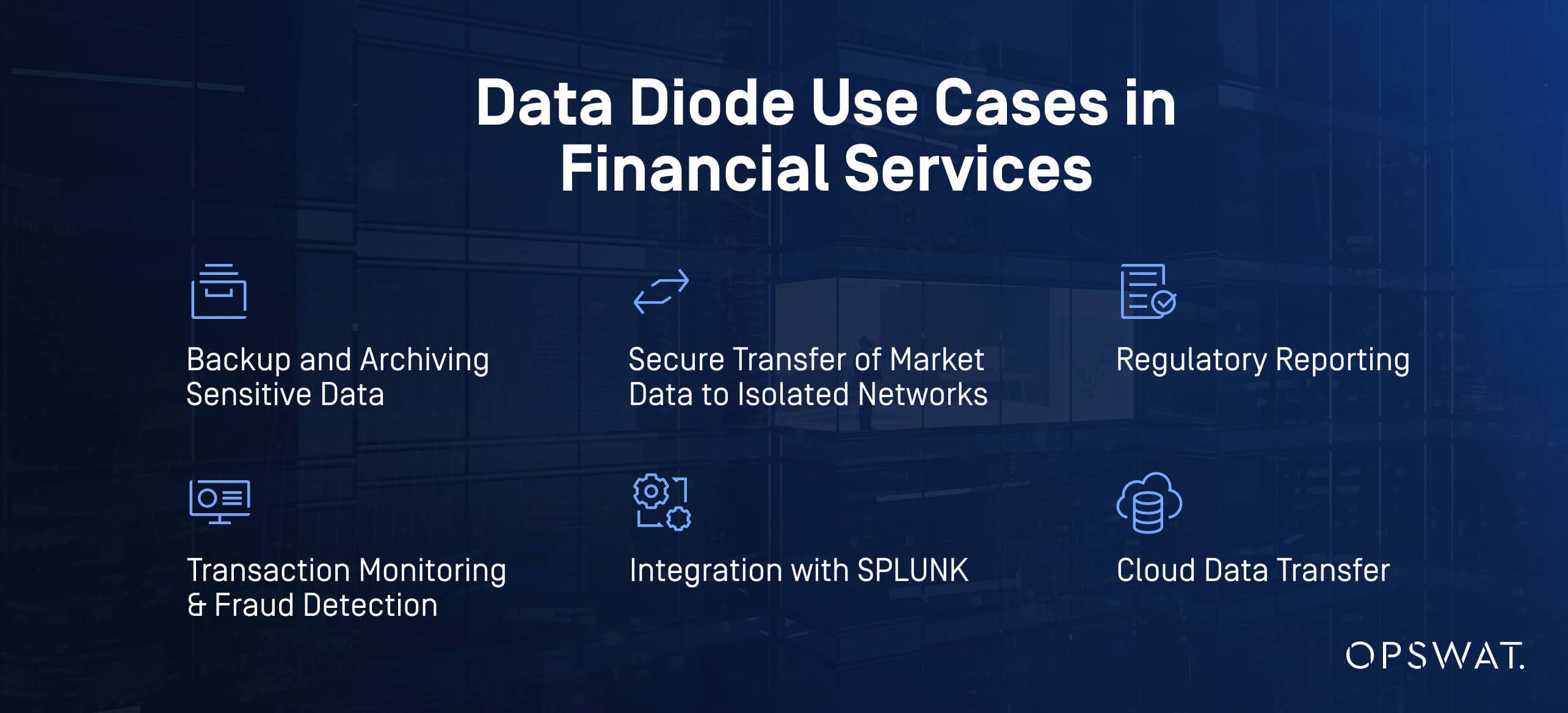 Data Diode Use Cases in Financial Services

Backup and Archiving Sensitive Data

Secure Transfer of Market Data to Isolated Networks

Regulatory Reporting

Transaction Monitoring & Fraud Detection

Integration with SPLUNK

Cloud Data Transfer

OPSWAT.